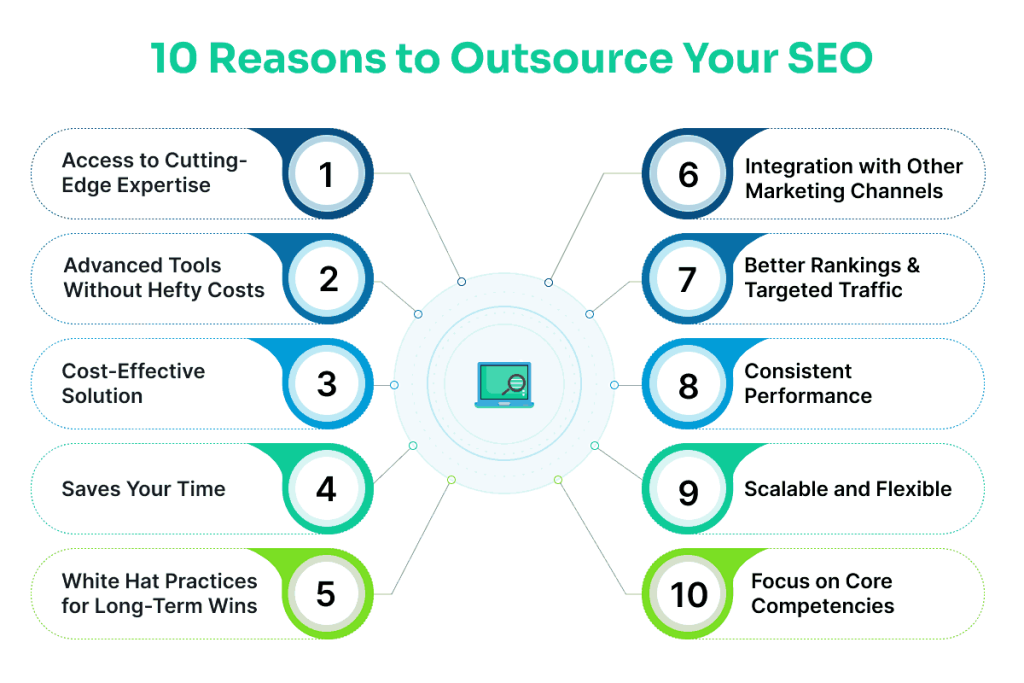 10 Reasons to Outsource Your SEO

Access to Cutting-Edge Expertise
1

Advanced Tools Without Hefty Costs
2

Cost-Effective Solution
3

Saves Your Time
4

White Hat Practices for Long-Term Wins
5

6
Integration with Other Marketing Channels

7
Better Rankings & Targeted Traffic

8
Consistent Performance

9
Scalable and Flexible

10
Focus on Core Competencies